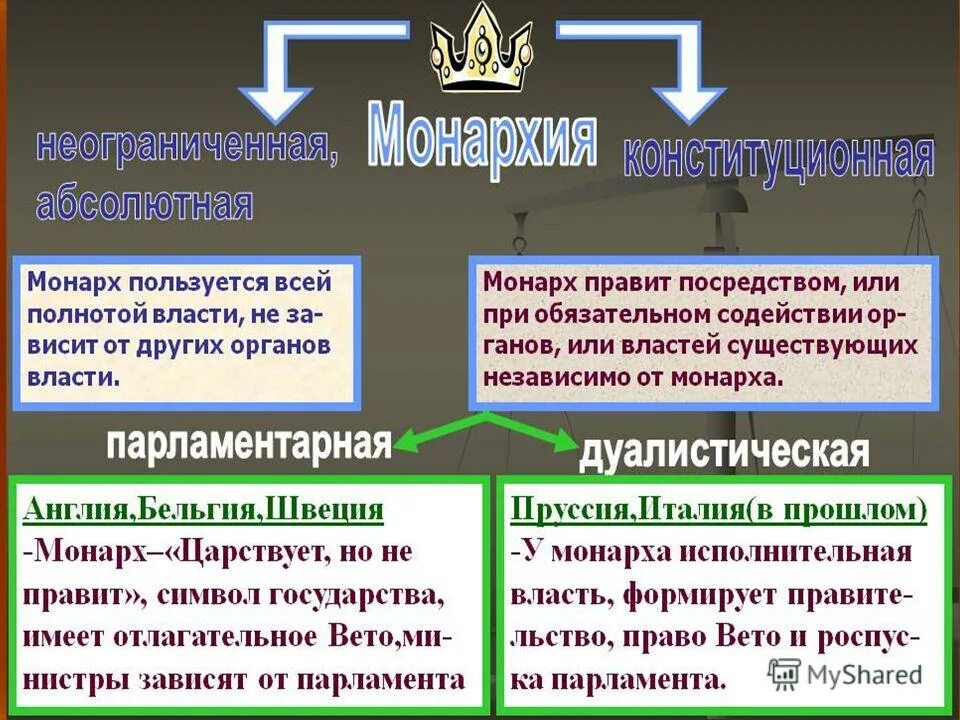 Монархия

неограниченная, абсолютная

конституционная

Монарх пользуется всей полнотой власти, не зависит от других органов власти.

Монарх правит посредством, или при обязательном содействии органов, или властей существующих независимо от монарха.

парламентарная

дуалистическая

Англия,Бельгия,Швеция
-Монарх–«Царствует, но не правит», символ государства, имеет отлагательное Вето,министры зависят от парламента

Пруссия,Италия(в прошлом)
-У монарха исполнительная власть, формирует правительство, право Вето и роспуска парламента.

MyShared